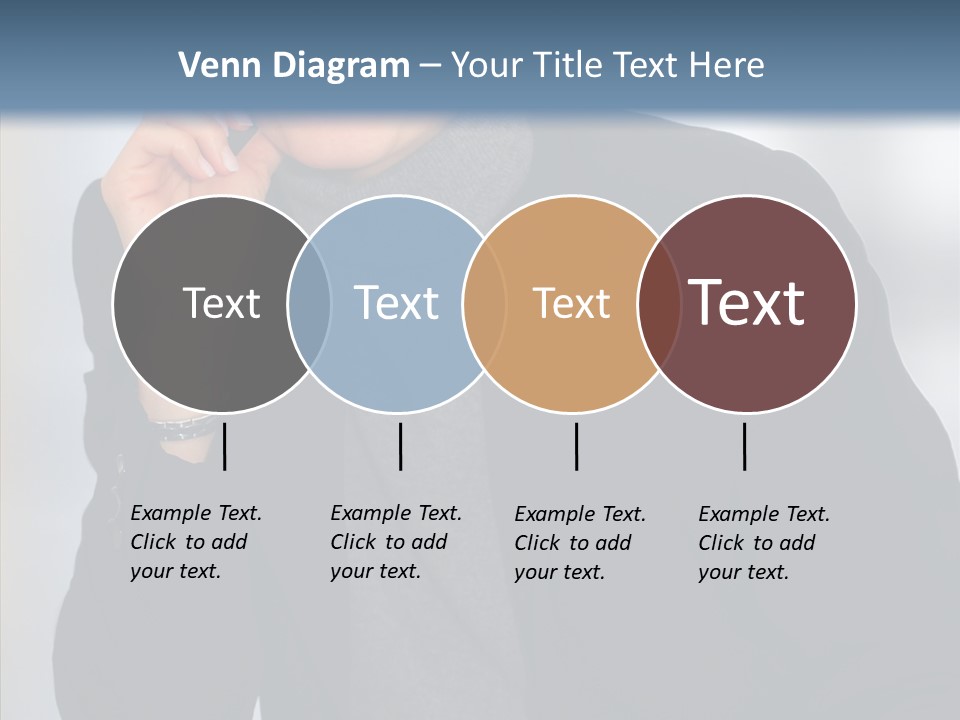 Venn Diagram – Your Title Text Here

Text

Text

Text

Text

Example Text. Click to add your text.

Example Text. Click to add your text.

Example Text. Click to add your text.

Example Text. Click to add your text.